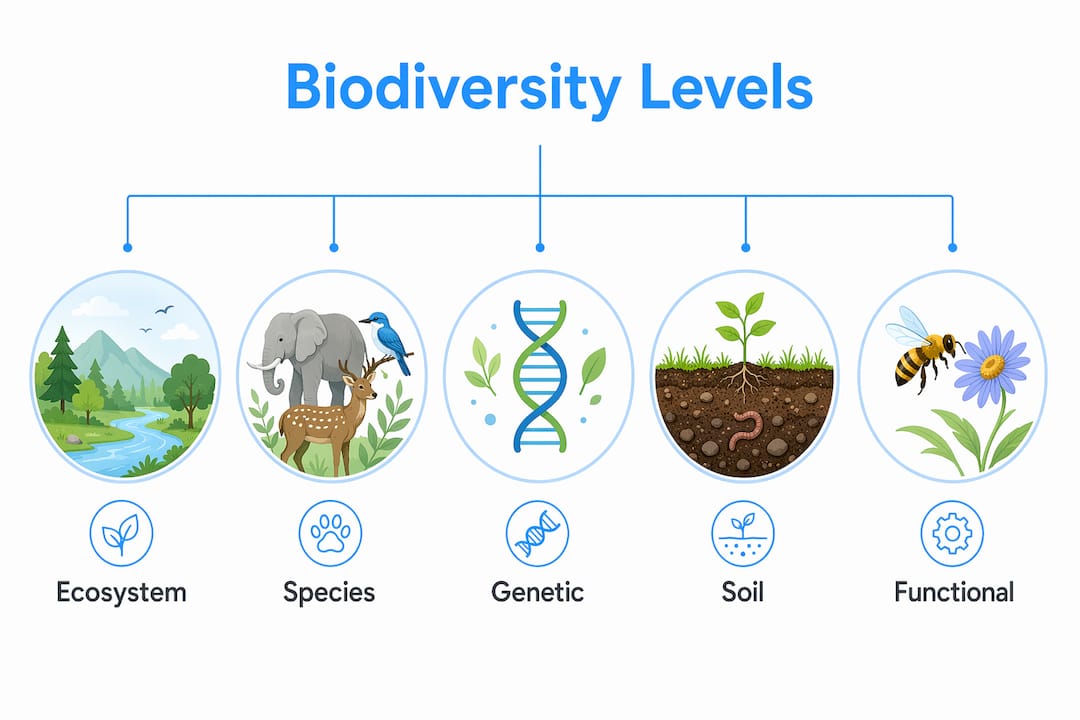 Biodiversity Levels

Ecosystem

Species

Genetic

Soil

Functional